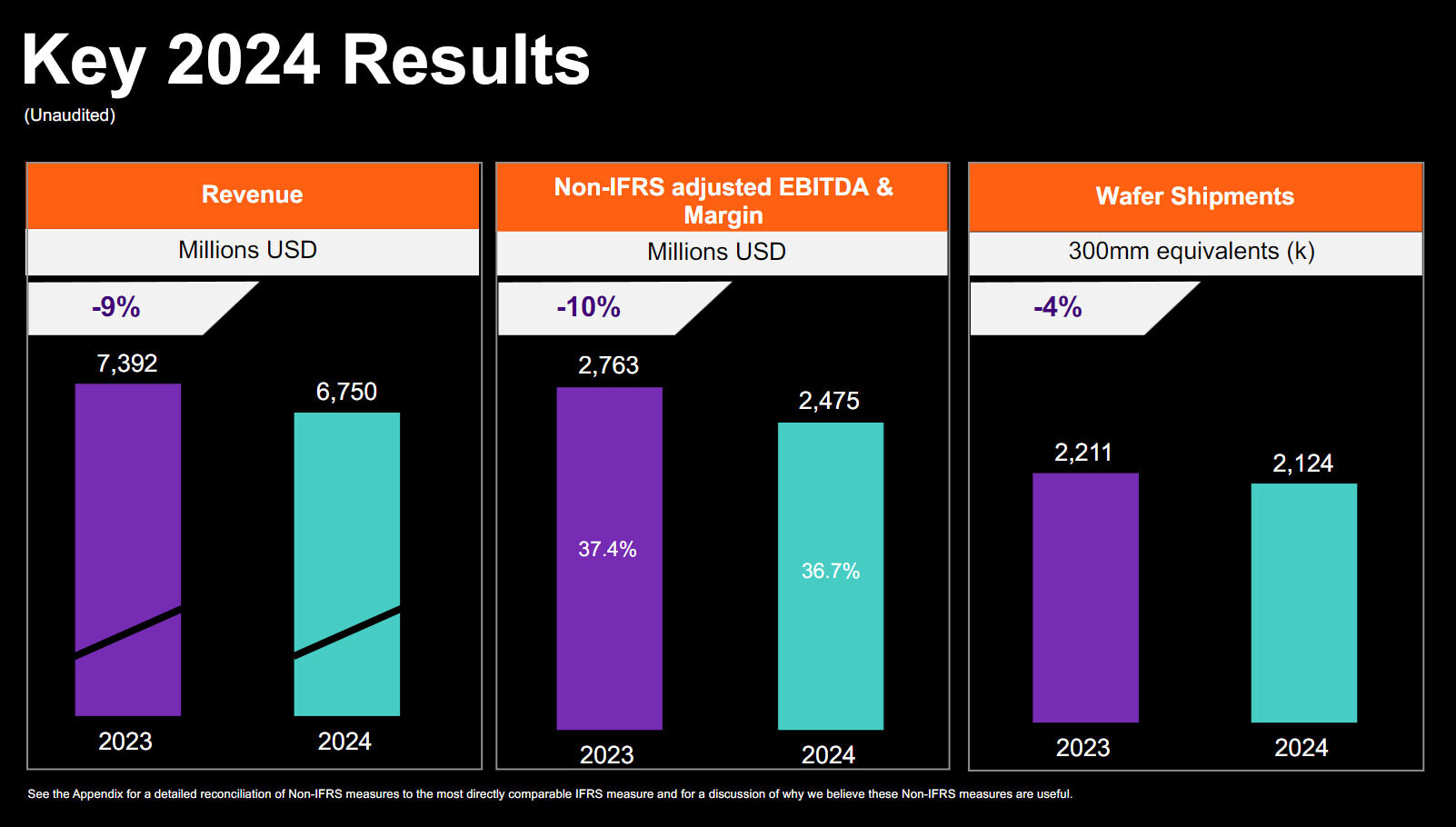 Key 2024 Results
(Unaudited)

Revenue
Millions USD
-9%
7,392
6,750
2023
2024

Non-IFRS adjusted EBITDA & Margin
Millions USD
-10%
2,763
2,475
37.4%
36.7%
2023
2024

Wafer Shipments
300mm equivalents (k)
-4%
2,211
2,124
2023
2024

See the Appendix for a detailed reconciliation of Non-IFRS measures to the most directly comparable IFRS measure and for a discussion of why we believe these Non-IFRS measures are useful.